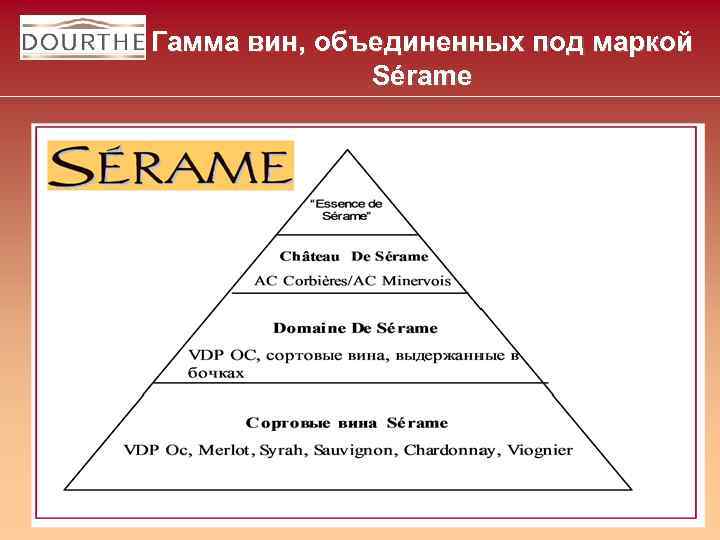 DOURTHE Гамма вин, объединенных под маркой Sérame

SÉRAME

"Essence de Sérame"

Château De Sérame

AC Corbières/AC Minervois

Domaine De Sérame

VDP OC, сортовые вина, выдержанные в бочках

Сортовые вина Sérame

VDP Oc, Merlot, Syrah, Sauvignon, Chardonnay, Viognier